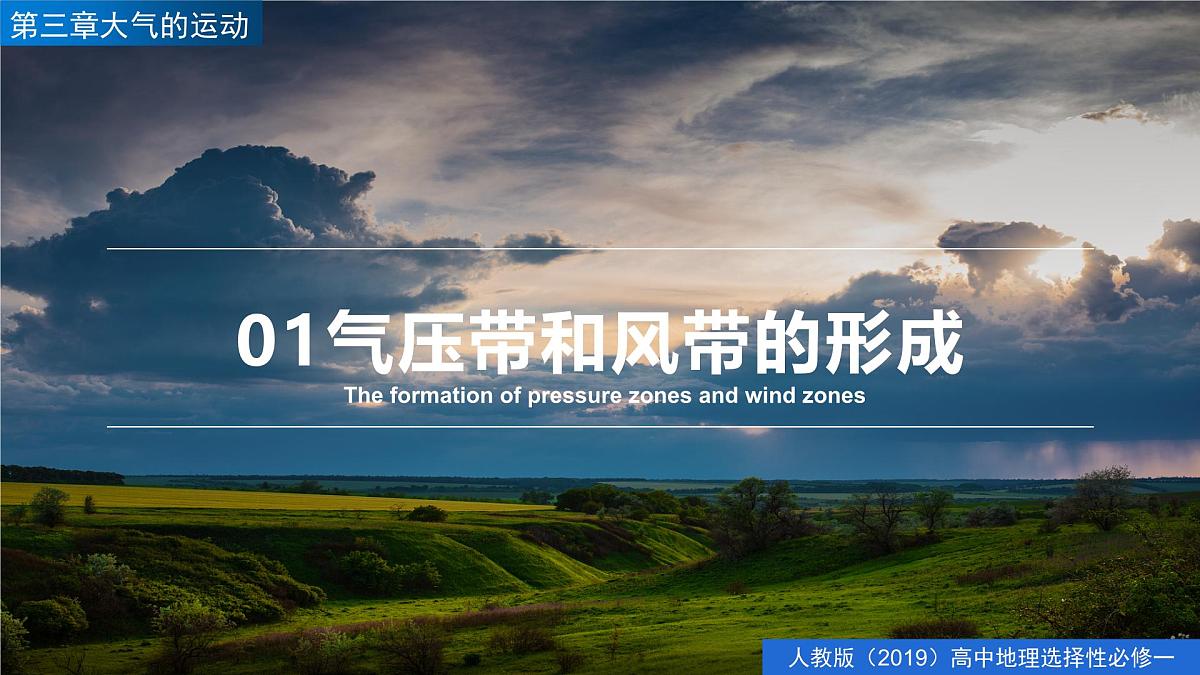 第三章大气的运动

01气压带和风带的形成

The formation of pressure zones and wind zones

人教版（2019）高中地理选择性必修一